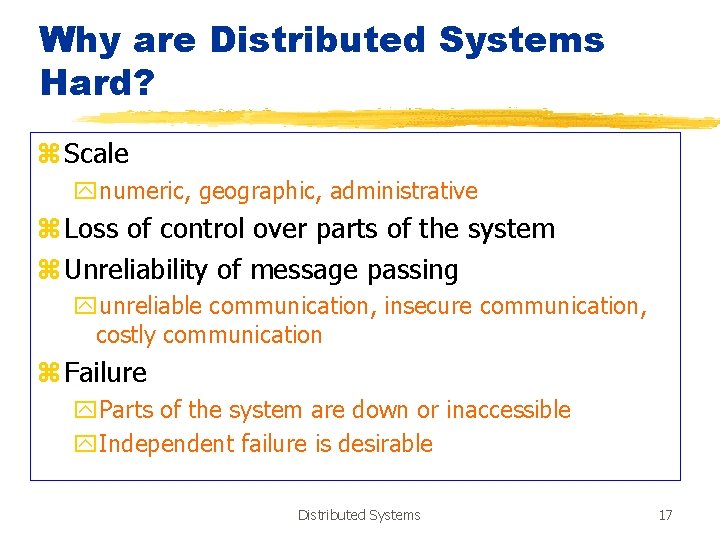 Why are Distributed Systems Hard?

Scale
numeric, geographic, administrative
Loss of control over parts of the system
Unreliability of message passing
unreliable communication, insecure communication, costly communication
Failure
Parts of the system are down or inaccessible
Independent failure is desirable

Distributed Systems 17